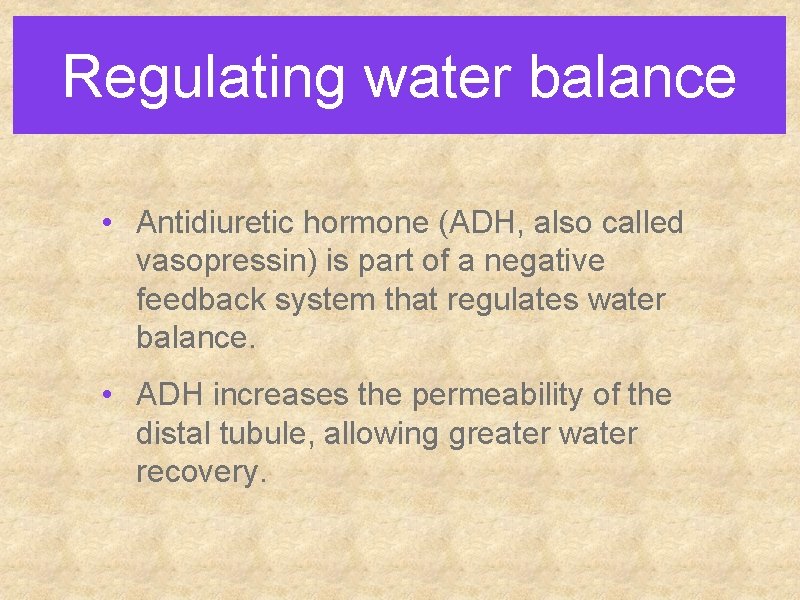 Regulating water balance

• Antidiuretic hormone (ADH, also called vasopressin) is part of a negative feedback system that regulates water balance.

• ADH increases the permeability of the distal tubule, allowing greater water recovery.